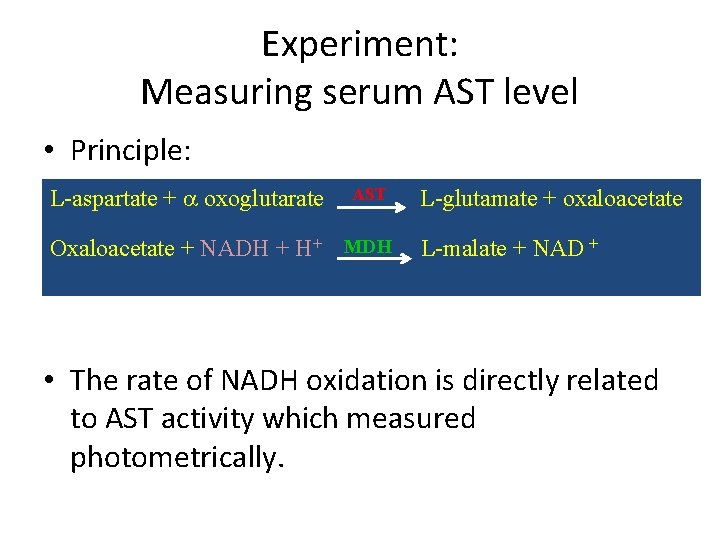 Experiment:
Measuring serum AST level

• Principle:

L-aspartate + $\alpha$ oxoglutarate $\xrightarrow{AST}$ L-glutamate + oxaloacetate

Oxaloacetate + NADH + $H^+$ $\xrightarrow{MDH}$ L-malate + $NAD^+$

• The rate of NADH oxidation is directly related to AST activity which measured photometrically.